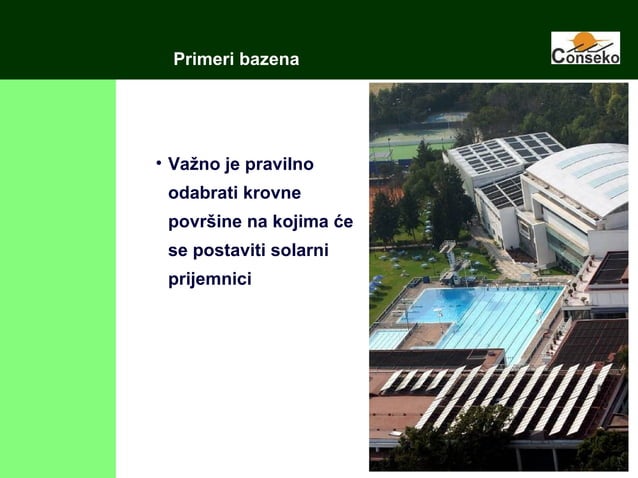 Primeri bazena

Conseko

• Važno je pravilno odabrati krovne površine na kojima će se postaviti solarni prijemnici